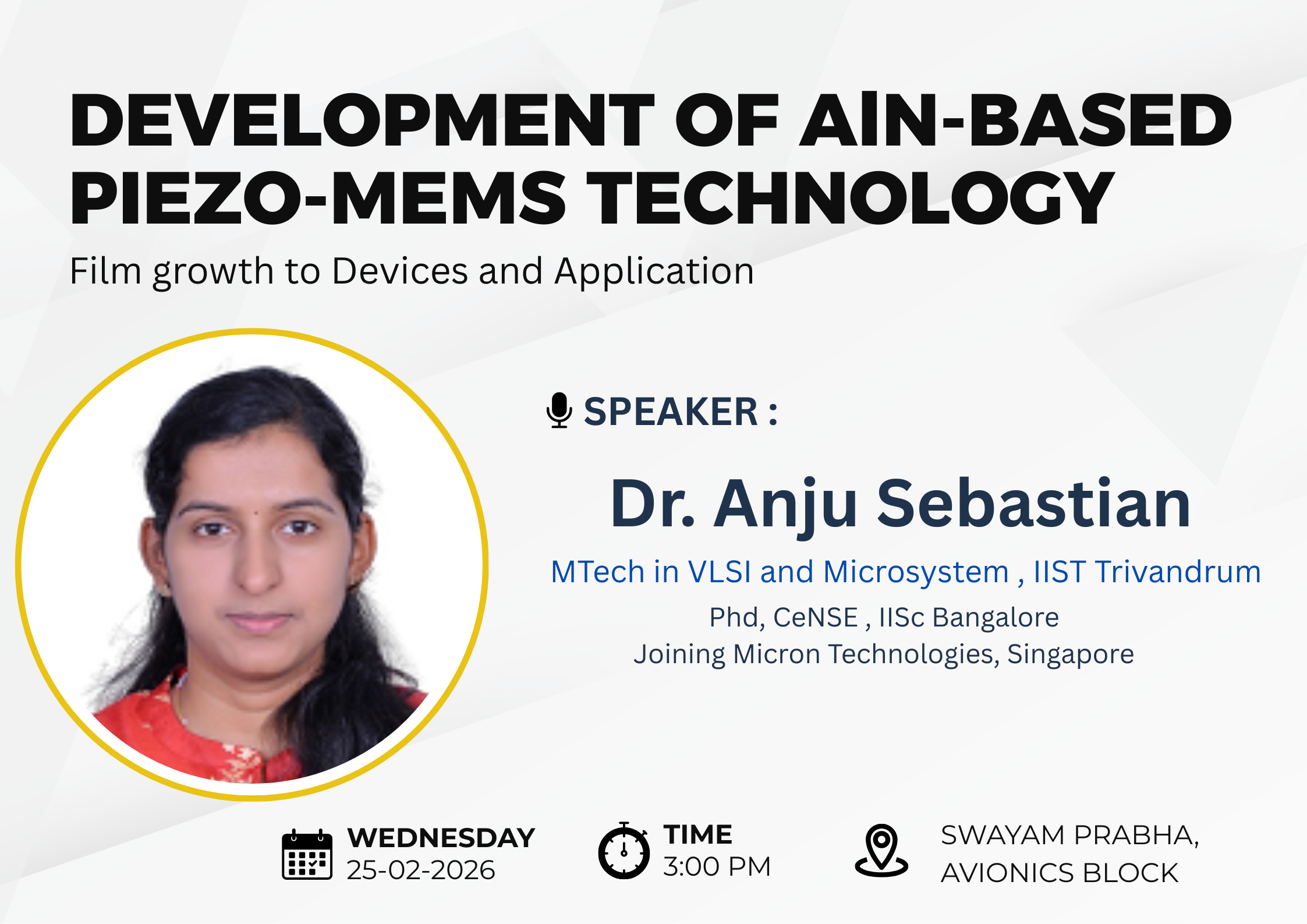 DEVELOPMENT OF AlN-BASED PIEZO-MEMS TECHNOLOGY

Film growth to Devices and Application

SPEAKER :

Dr. Anju Sebastian

MTech in VLSI and Microsystem , IIST Trivandrum

Phd, CeNSE , IISc Bangalore

Joining Micron Technologies, Singapore

WEDNESDAY
25-02-2026

TIME
3:00 PM

SWAYAM PRABHA,
AVIONICS BLOCK